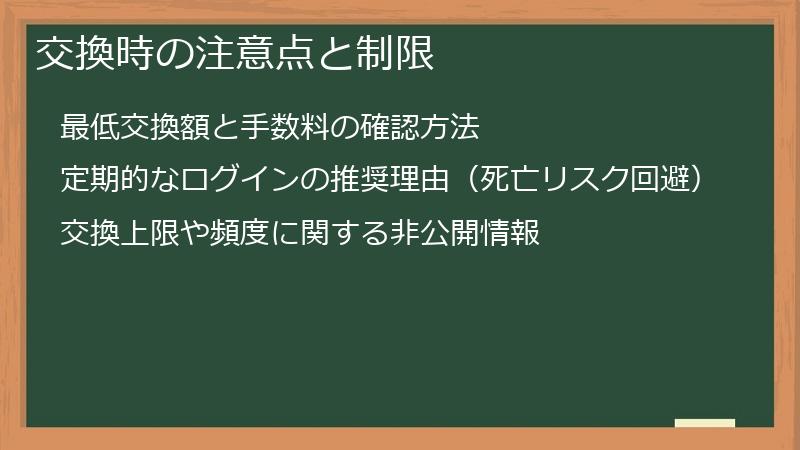 交換時の注意点と制限

最低交換額と手数料の確認方法

定期的なログインの推奨理由（死亡リスク回避）

交換上限や頻度に関する非公開情報